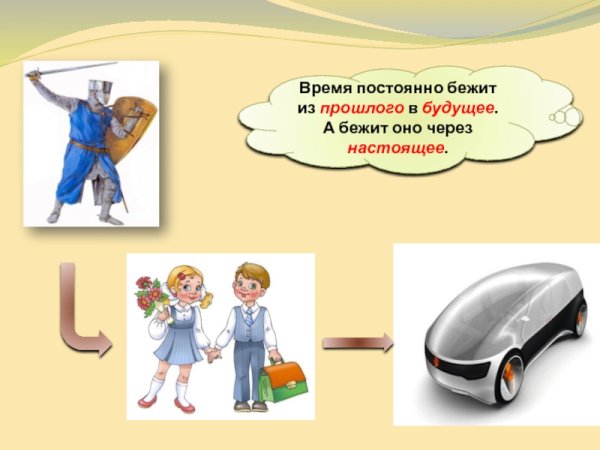 Время постоянно бежит из прошлого в будущее. А бежит оно через настоящее.